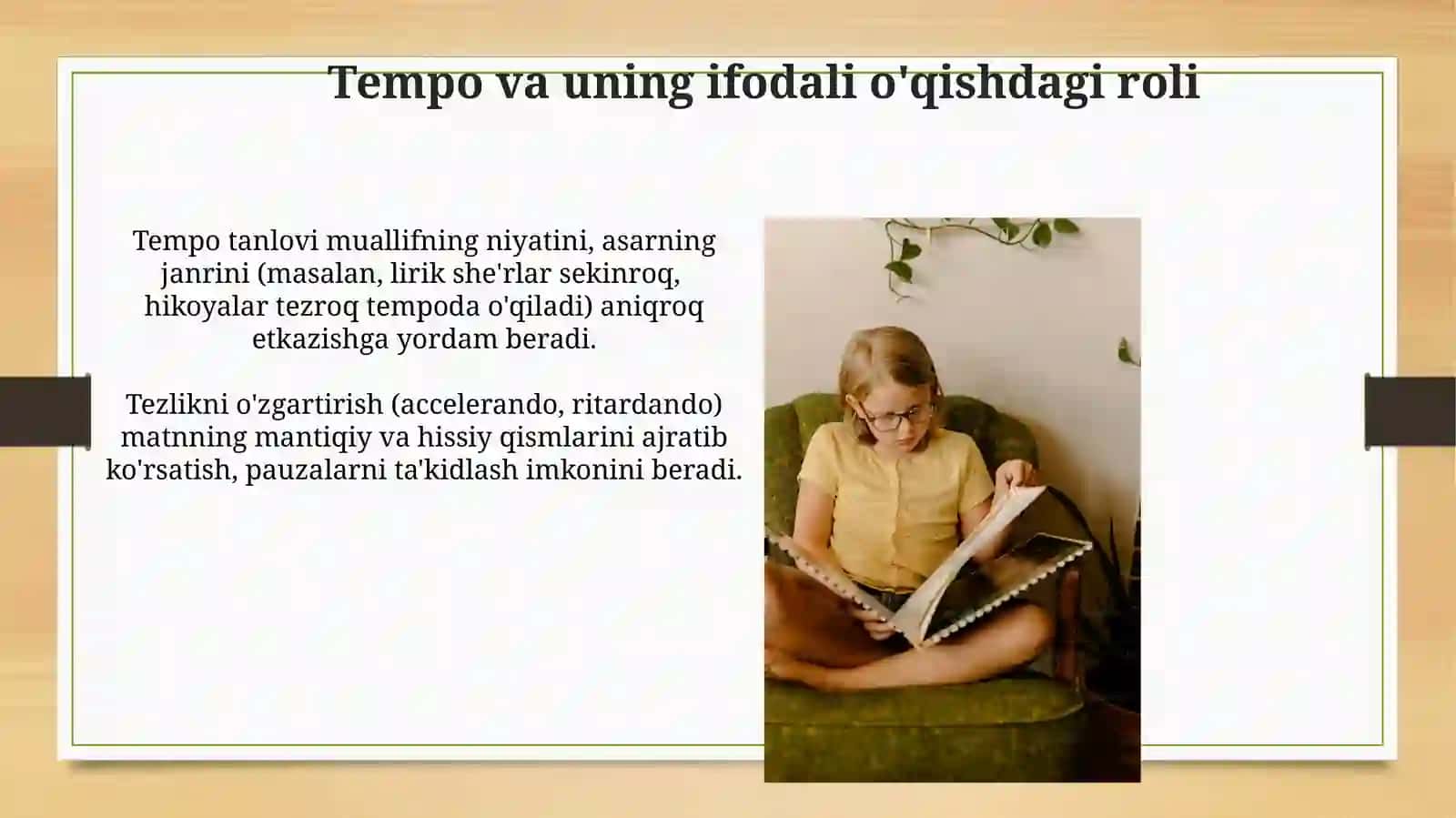 Tempo va uning ifodali o'qishdagi roli

Tempo tanlovi muallifning niyatini, asarning janrini (masalan, lirik she'rlar sekinroq, hikoyalar tezroq tempoda o'qiladi) aniqroq etkazishga yordam beradi.

Tezlikni o'zgartirish (accelerando, ritardando) matnning mantiqiy va hissiy qismlarini ajratib ko'rsatish, pauzalarni ta'kidlash imkonini beradi.